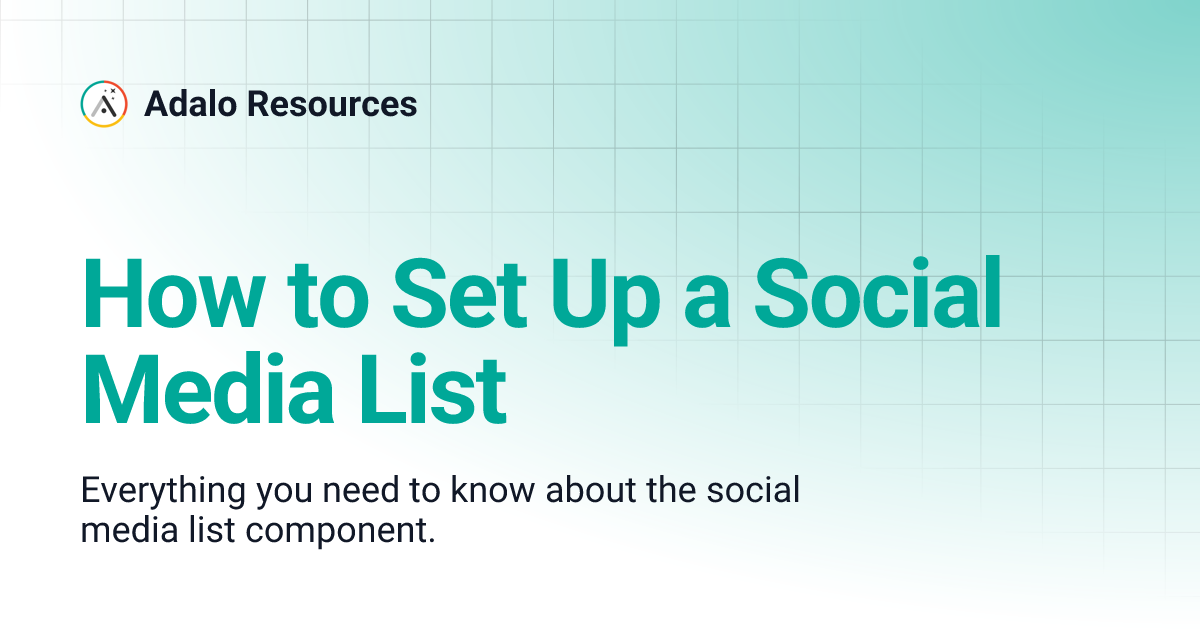 Adalo Resources

How to Set Up a Social Media List

Everything you need to know about the social media list component.